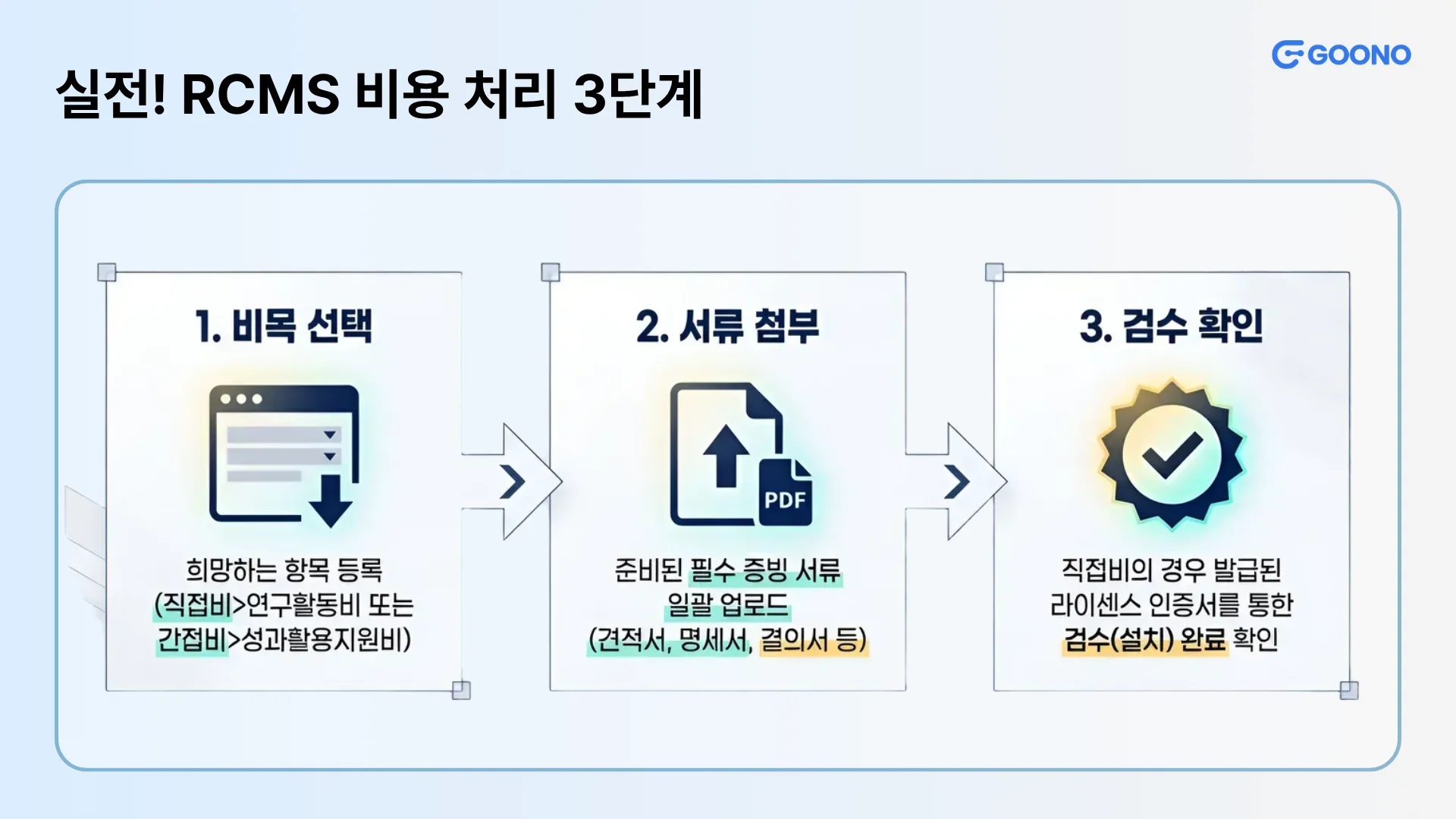 GOONO

실전! RCMS 비용 처리 3단계

1. 비목 선택

희망하는 항목 등록 (직접비>연구활동비 또는 간접비>성과활용지원비)

2. 서류 첨부

PDF

준비된 필수 증빙 서류 일괄 업로드 (견적서, 명세서, 결의서 등)

3. 검수 확인

직접비의 경우 발급된 라이센스 인증서를 통한 검수(설치) 완료 확인